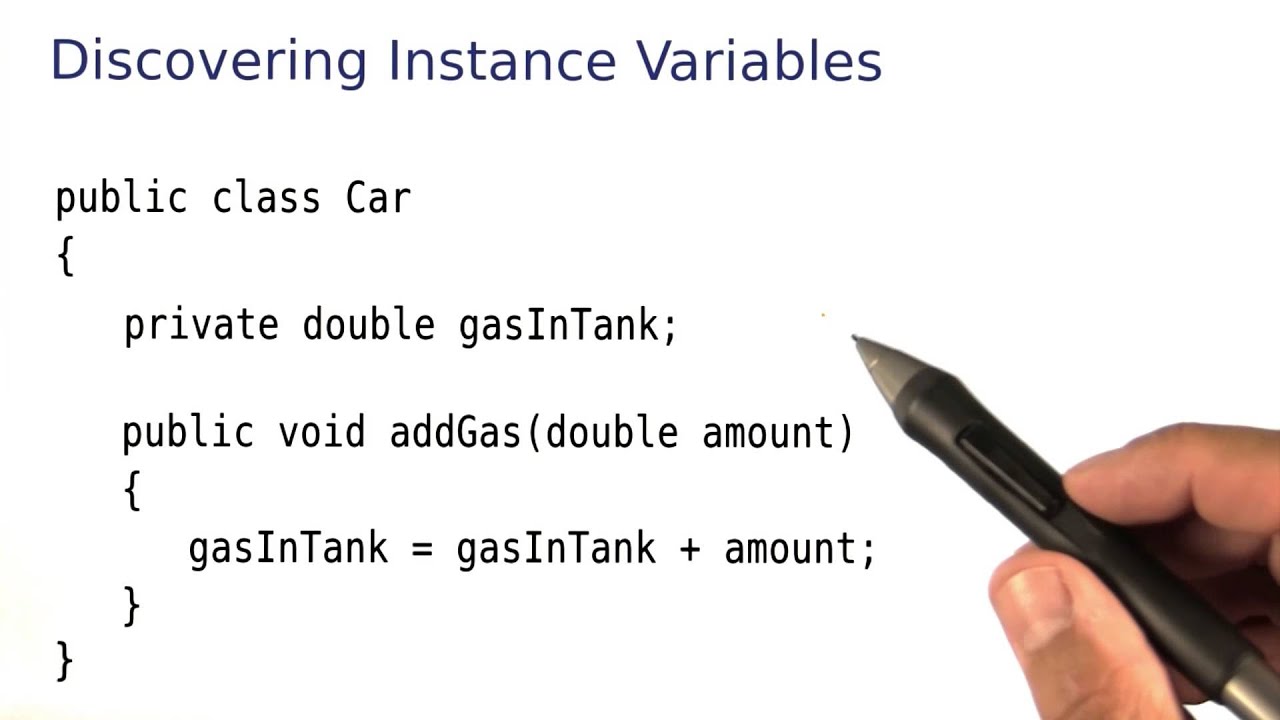 Discovering Instance Variables

public class Car
{
   private double gasInTank;

   public void addGas(double amount)
   {
      gasInTank = gasInTank + amount;
   }
}